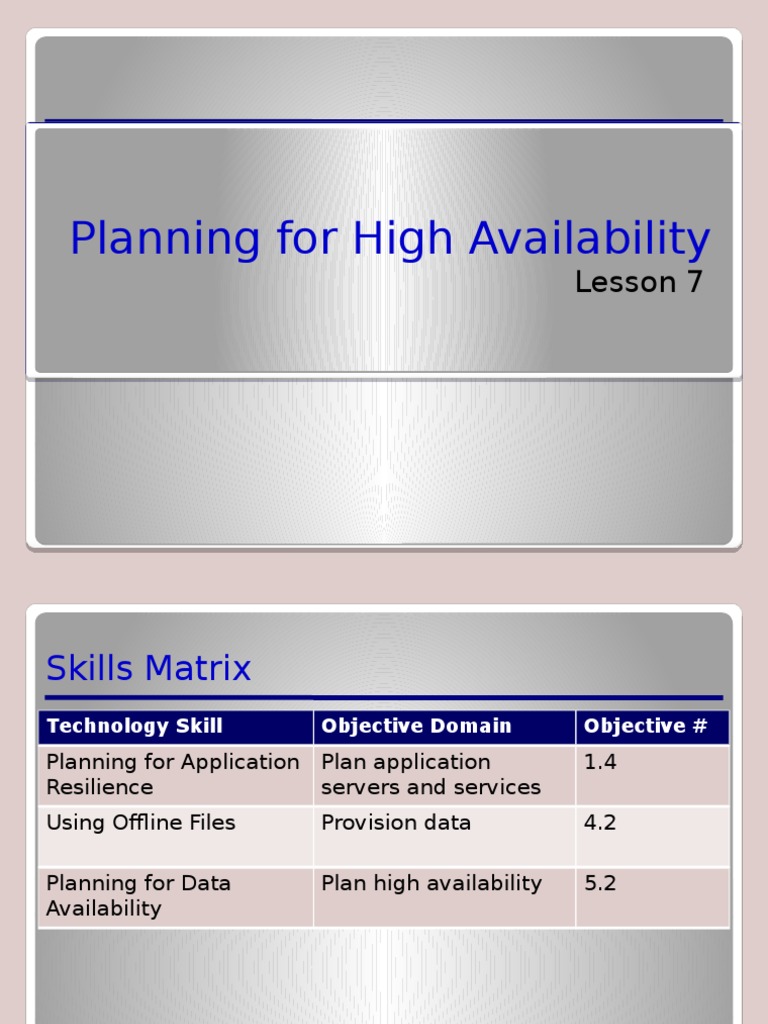 Planning for High Availability

Lesson 7

Skills Matrix

| Technology Skill | Objective Domain | Objective # |
|---|---|---|
| Planning for Application Resilience | Plan application servers and services | 1.4 |
| Using Offline Files | Provision data | 4.2 |
| Planning for Data Availability | Plan high availability | 5.2 |